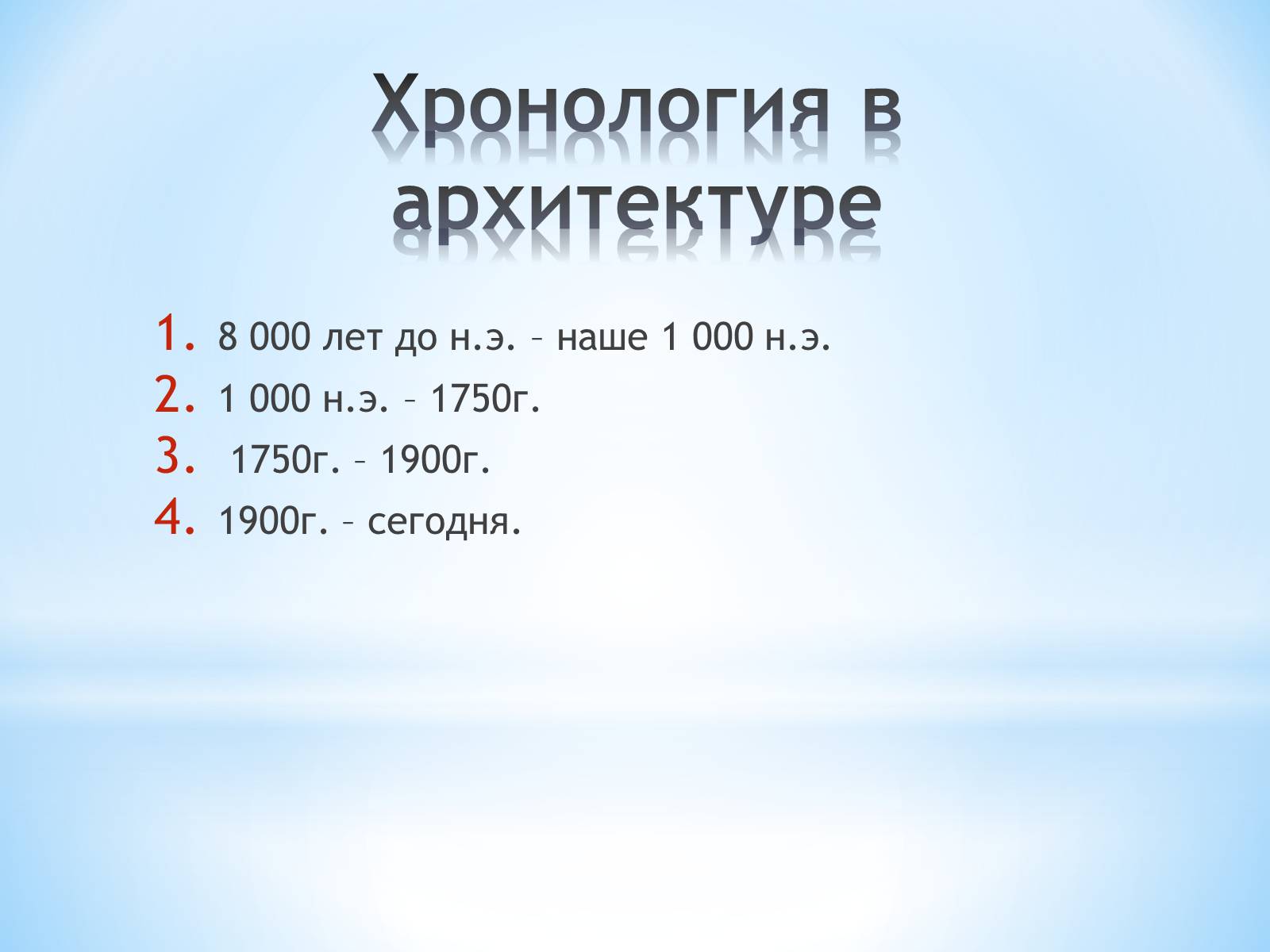 Хронология в архитектуре

1. 8 000 лет до н.э. – наше 1 000 н.э.
2. 1 000 н.э. – 1750г.
3. 1750г. – 1900г.
4. 1900г. – сегодня.